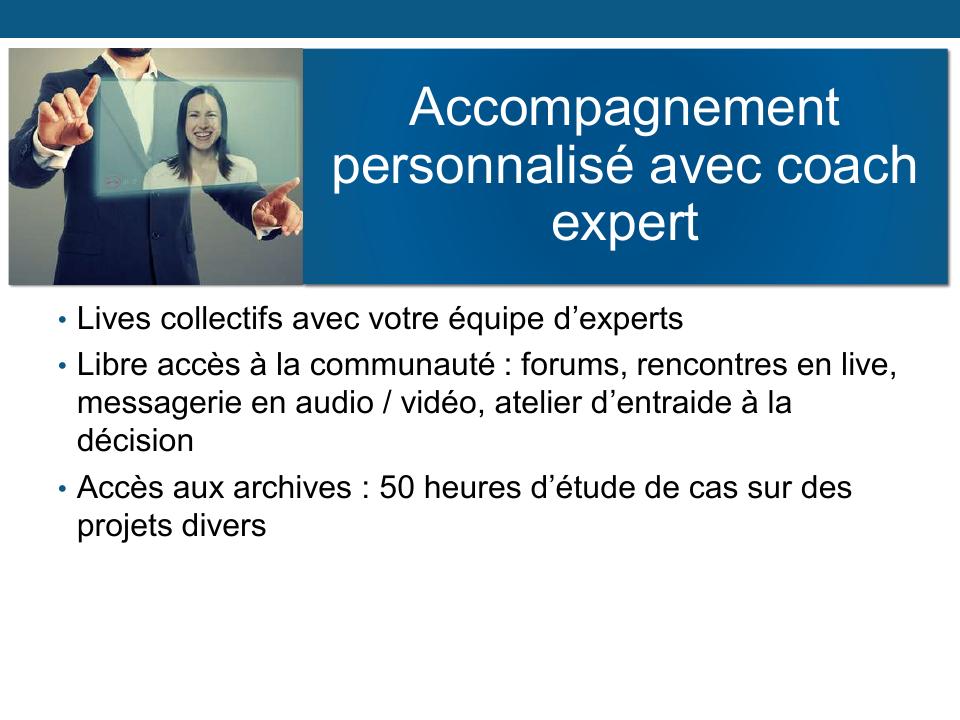 Accompagnement personnalisé avec coach expert

• Lives collectifs avec votre équipe d’experts
• Libre accès à la communauté : forums, rencontres en live, messagerie en audio / vidéo, atelier d’entraide à la décision
• Accès aux archives : 50 heures d’étude de cas sur des projets divers